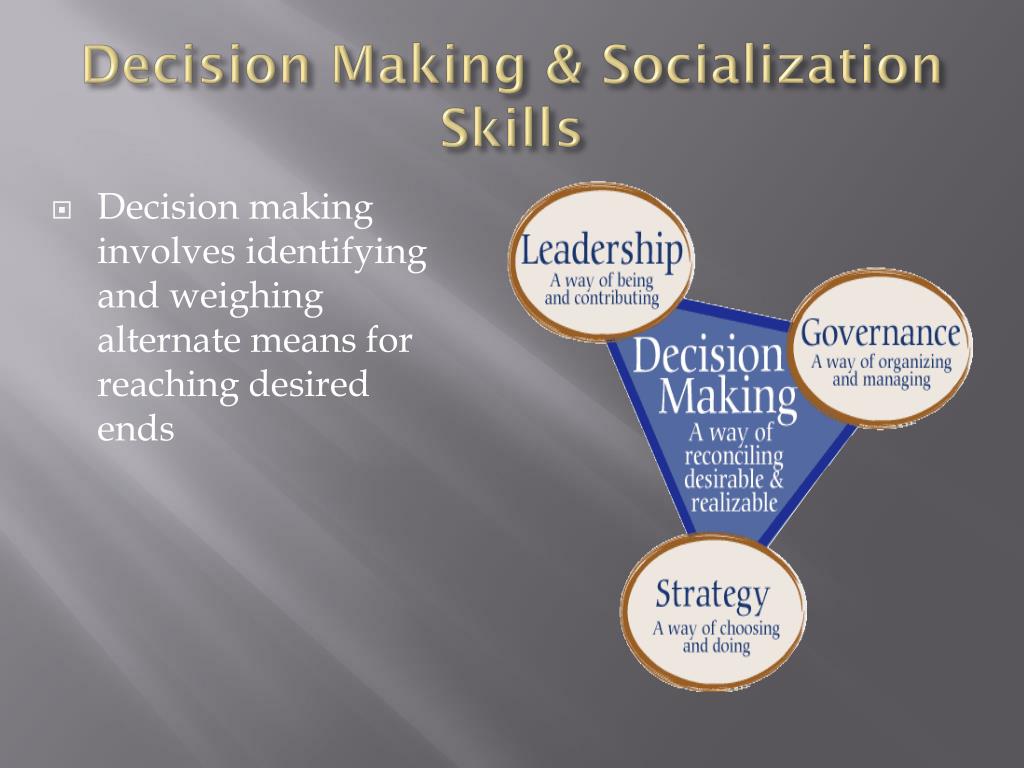 Decision Making & Socialization Skills

Decision making involves identifying and weighing alternate means for reaching desired ends

Leadership
A way of being and contributing

Governance
A way of organizing and managing

Decision Making
A way of reconciling desirable & realizable

Strategy
A way of choosing and doing